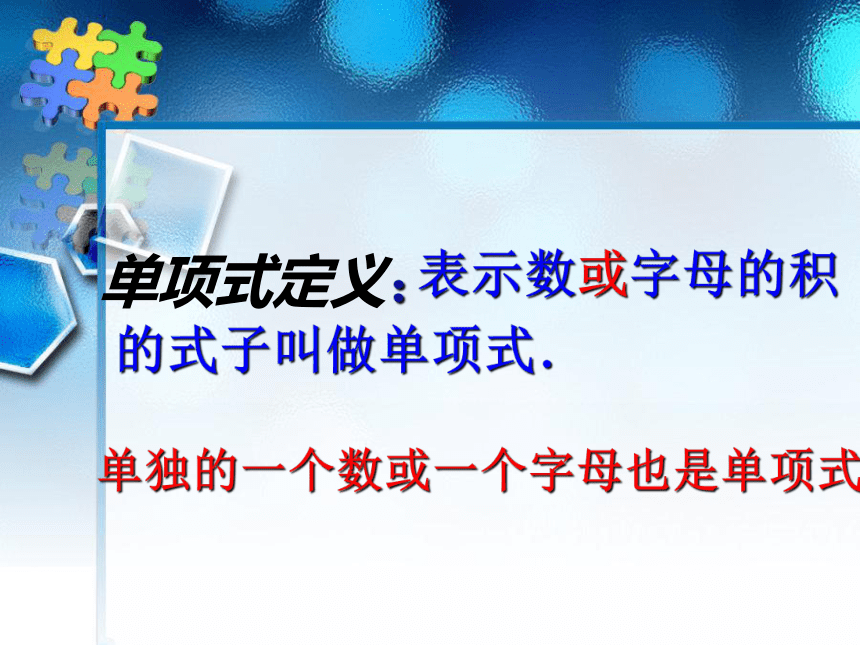 单项式定义：表示数或字母的积的式子叫做单项式.

单独的一个数或一个字母也是单项式